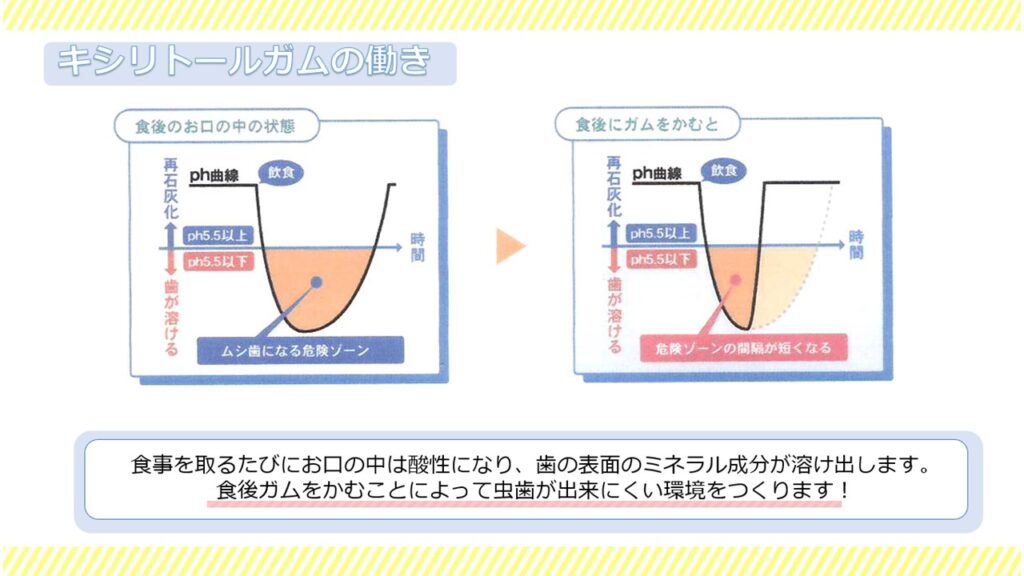 キシリトールガムの働き

食後のお口の中の状態

再石灰化

ph曲線

飲食

ph5.5以上

ph5.5以下

時間

歯が溶ける

ムシ歯になる危険ゾーン

食後にガムをかむと

再石灰化

ph曲線

飲食

ph5.5以上

ph5.5以下

時間

歯が溶ける

危険ゾーンの間隔が短くなる

食事を取るたびにお口の中は酸性になり、歯の表面のミネラル成分が溶け出します。
食後ガムをかむことによって虫歯が出来にくい環境をつくります！